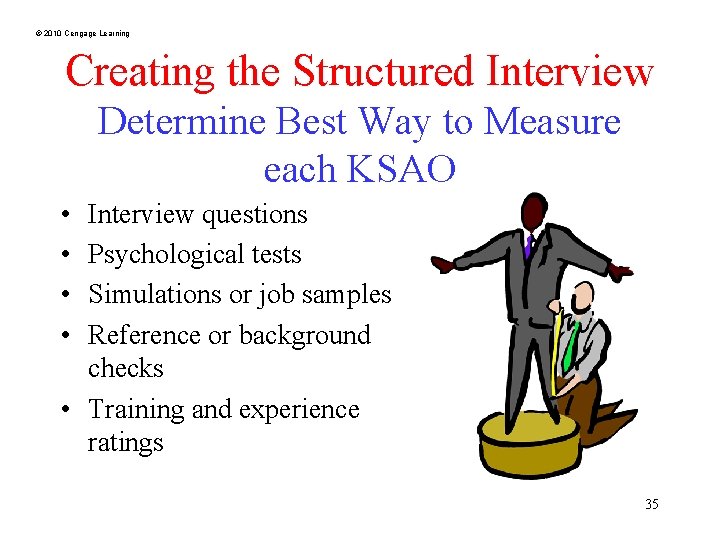 © 2010 Cengage Learning

Creating the Structured Interview
Determine Best Way to Measure each KSAO

• Interview questions
• Psychological tests
• Simulations or job samples
• Reference or background checks
• Training and experience ratings

35